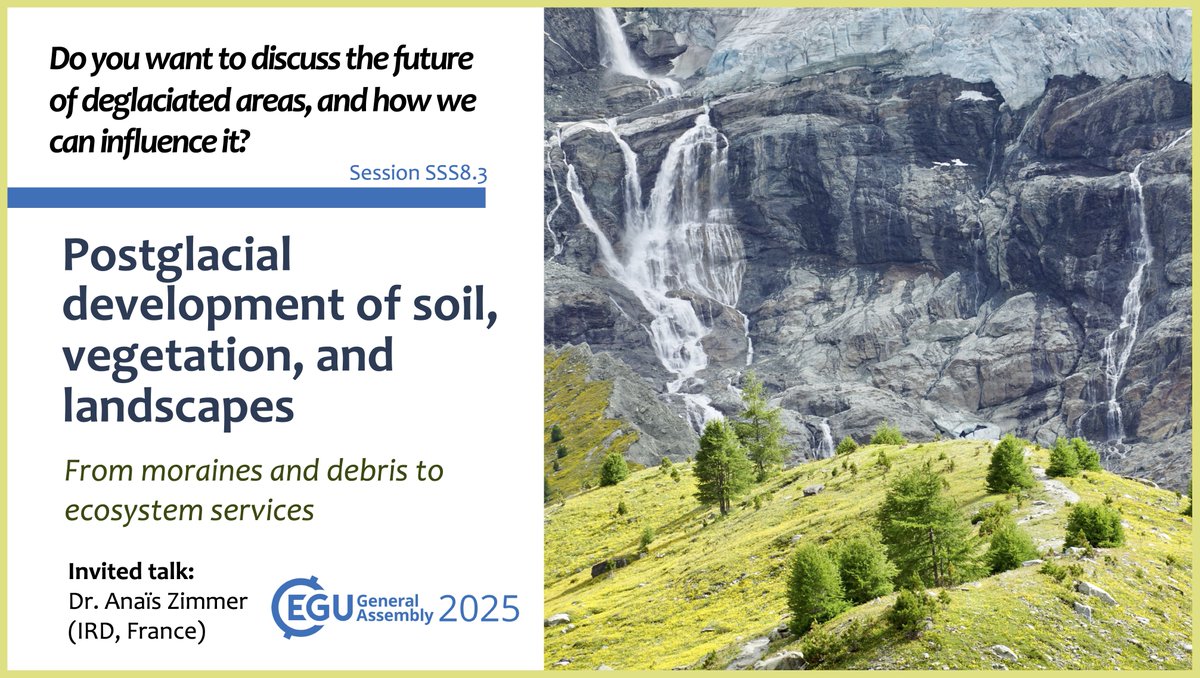 Do you want to discuss the future of deglaciated areas, and how we can influence it?

Session SSS8.3

Postglacial development of soil, vegetation, and landscapes

From moraines and debris to ecosystem services

Invited talk:
Dr. Anaïs Zimmer
(IRD, France)

EGU General Assembly 2025